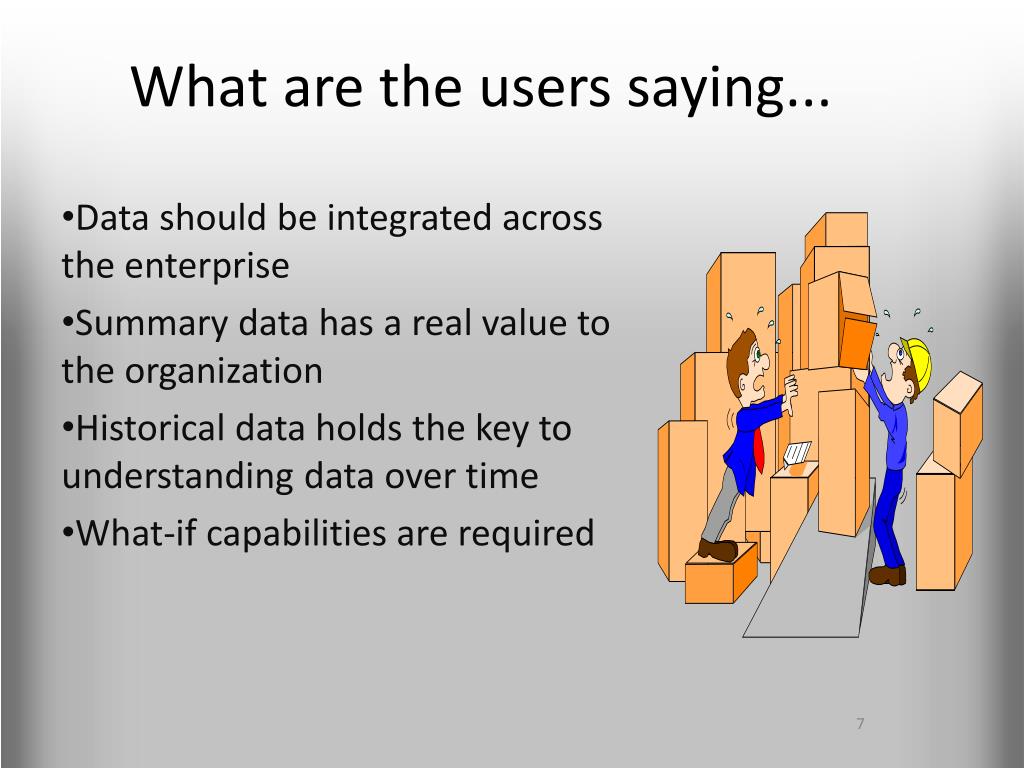 What are the users saying...

•Data should be integrated across the enterprise

•Summary data has a real value to the organization

•Historical data holds the key to understanding data over time

•What-if capabilities are required

7